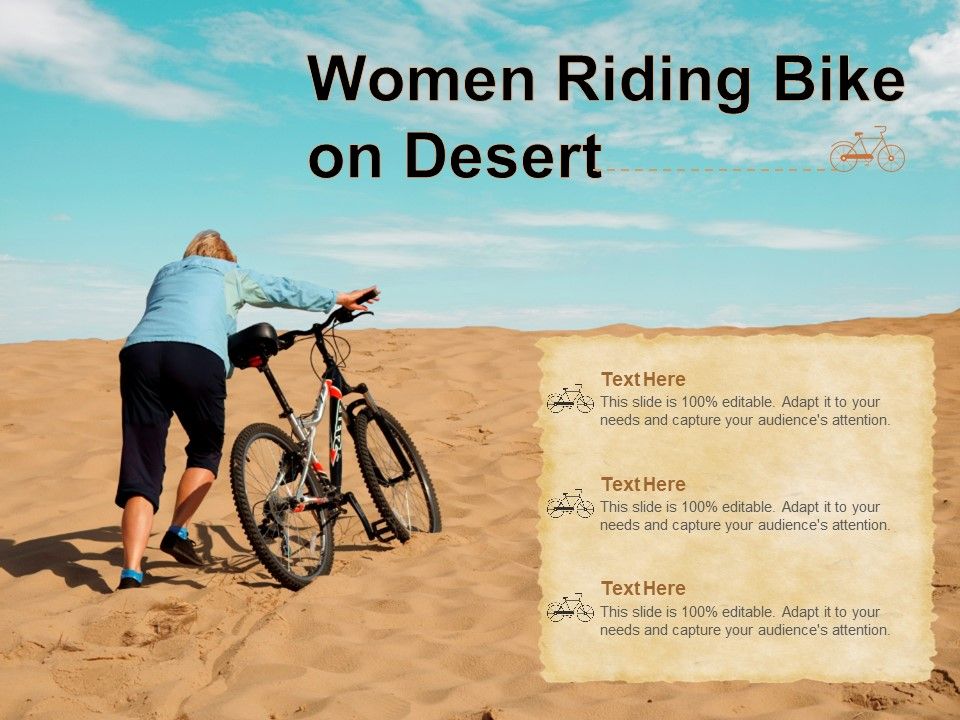 Women Riding Bike on Desert

Text Here
This slide is 100% editable. Adapt it to your needs and capture your audience's attention.

Text Here
This slide is 100% editable. Adapt it to your needs and capture your audience's attention.

Text Here
This slide is 100% editable. Adapt it to your needs and capture your audience's attention.